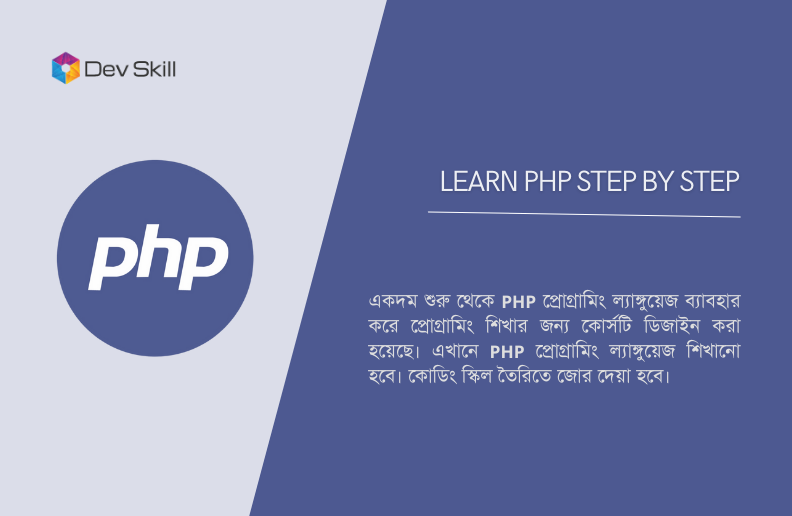 Dev Skill

php

LEARN PHP STEP BY STEP

একদম শুরু থেকে PHP প্রোগ্রামিং ল্যাঙ্গুয়েজ ব্যাবহার করে প্রোগ্রামিং শিখার জন্য কোর্সটি ডিজাইন করা হয়েছে। এখানে PHP প্রোগ্রামিং ল্যাঙ্গুয়েজ শিখানো হবে। কোডিং স্কিল তৈরিতে জোর দেয়া হবে।